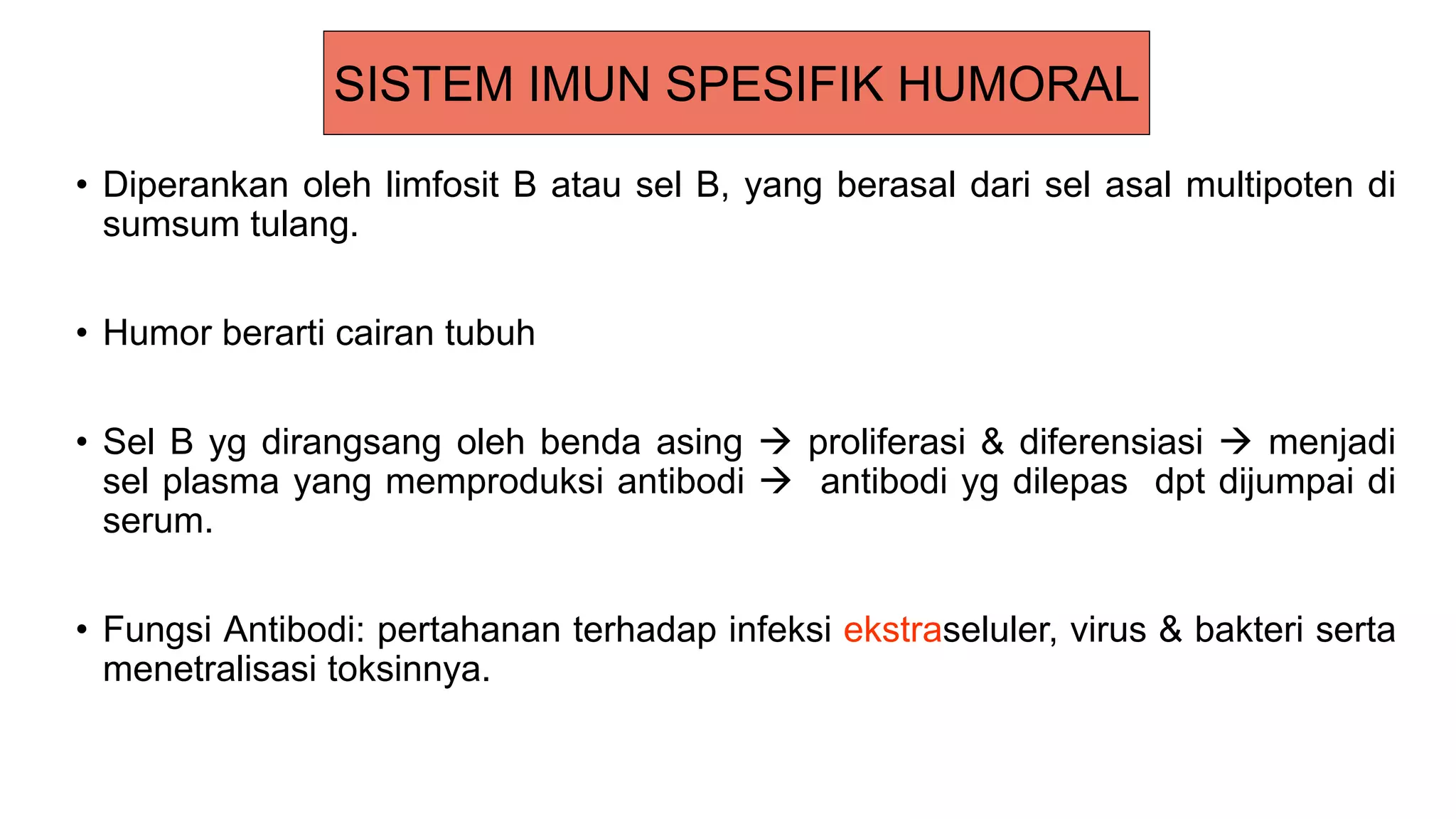 SISTEM IMUN SPESIFIK HUMORAL

• Diperankan oleh limfosit B atau sel B, yang berasal dari sel asal multipoten di sumsum tulang.

• Humor berarti cairan tubuh

• Sel B yg dirangsang oleh benda asing → proliferasi & diferensiasi → menjadi sel plasma yang memproduksi antibodi → antibodi yg dilepas dpt dijumpai di serum.

• Fungsi Antibodi: pertahanan terhadap infeksi ekstraseluler, virus & bakteri serta menetralisasi toksinnya.